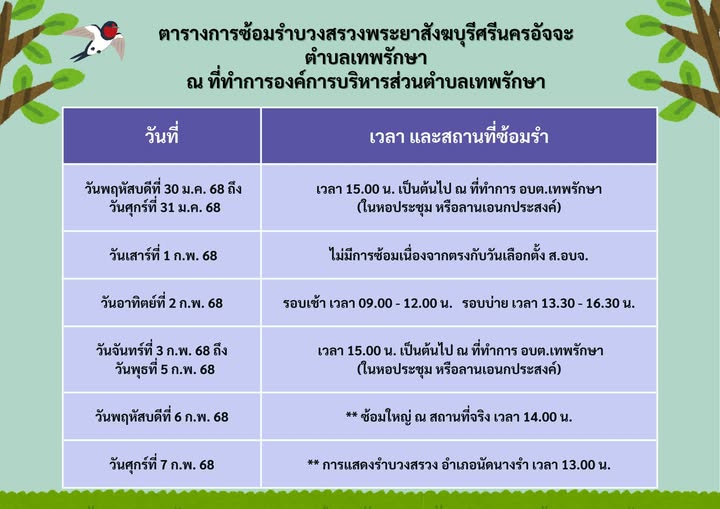 ตารางการซ้อมรำบวงสรวงพระยาสังฆบุรีศรีนครอัจจะ
ตำบลเทพรักษา
ณ ที่ทำการองค์การบริหารส่วนตำบลเทพรักษา

| วันที่ | เวลา และสถานที่ซ้อมรำ |
|---|---|
| วันพฤหัสบดีที่ 30 ม.ค. 68 ถึง วันศุกร์ที่ 31 ม.ค. 68 | เวลา 15.00 น. เป็นต้นไป ณ ที่ทำการ อบต.เทพรักษา (ในหอประชุม หรือลานเอนกประสงค์) |
| วันเสาร์ที่ 1 ก.พ. 68 | ไม่มีการซ้อมเนื่องจากตรงกับวันเลือกตั้ง ส.อบจ. |
| วันอาทิตย์ที่ 2 ก.พ. 68 | รอบเช้า เวลา 09.00 - 12.00 น. รอบบ่าย เวลา 13.30 - 16.30 น. |
| วันจันทร์ที่ 3 ก.พ. 68 ถึง วันพุธที่ 5 ก.พ. 68 | เวลา 15.00 น. เป็นต้นไป ณ ที่ทำการ อบต.เทพรักษา (ในหอประชุม หรือลานเอนกประสงค์) |
| วันพฤหัสบดีที่ 6 ก.พ. 68 | ** ซ้อมใหญ่ ณ สถานที่จริง เวลา 14.00 น. |
| วันศุกร์ที่ 7 ก.พ. 68 | ** การแสดงรำบวงสรวง อำเภอนัดนางรำ เวลา 13.00 น. |